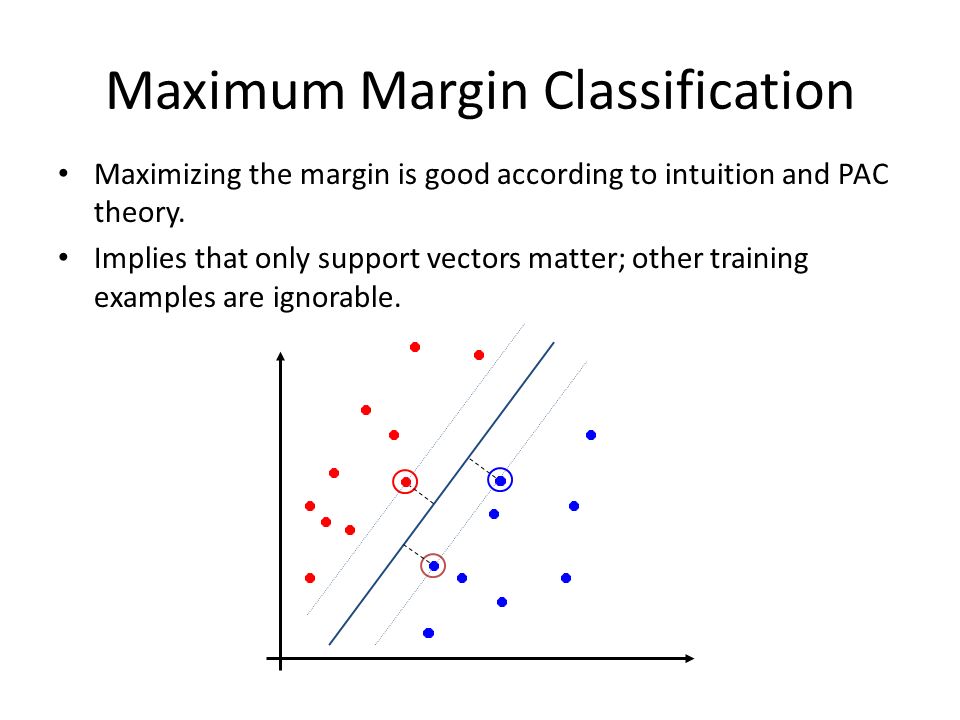 Maximum Margin Classification

• Maximizing the margin is good according to intuition and PAC theory.

• Implies that only support vectors matter; other training examples are ignorable.